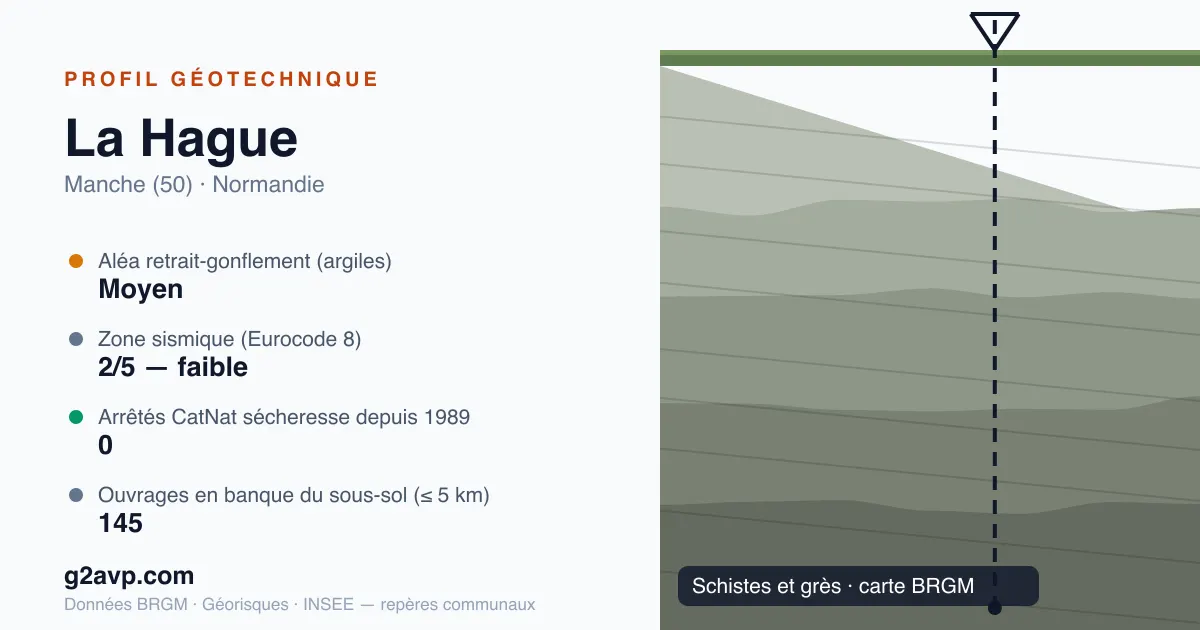 PROFIL GÉOTECHNIQUE

La Hague

Manche (50) · Normandie

Aléa retrait-gonflement (argiles)
Moyen

Zone sismique (Eurocode 8)
2/5 — faible

Arrêtés CatNat sécheresse depuis 1989
0

Ouvrages en banque du sous-sol (≤ 5 km)
145

g2avp.com

Données BRGM · Géorisques · INSEE — repères communaux

Schistes et grès · carte BRGM